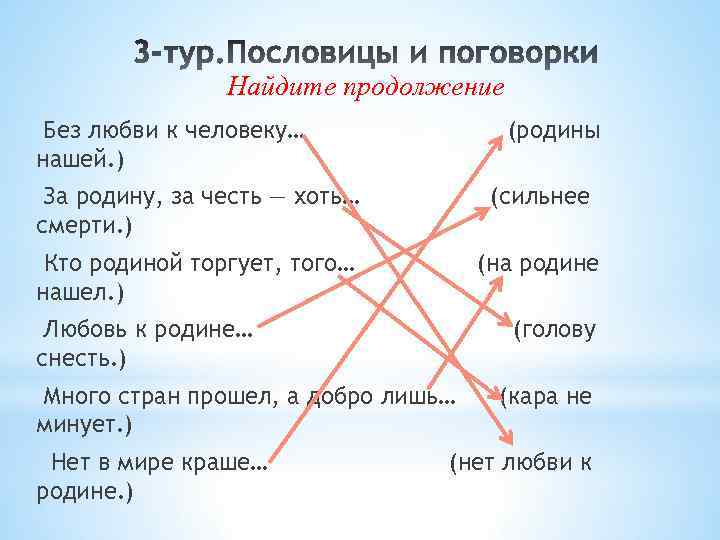 3-тур.Пословицы и поговорки
Найдите продолжение

Без любви к человеку… (родины нашей.)

За родину, за честь — хоть… (сильнее смерти.)

Кто родиной торгует, того… (на родине нашел.)

Любовь к родине… (голову снесть.)

Много стран прошел, а добро лишь… (кара не минует.)

Нет в мире краше… (нет любви к родине.)